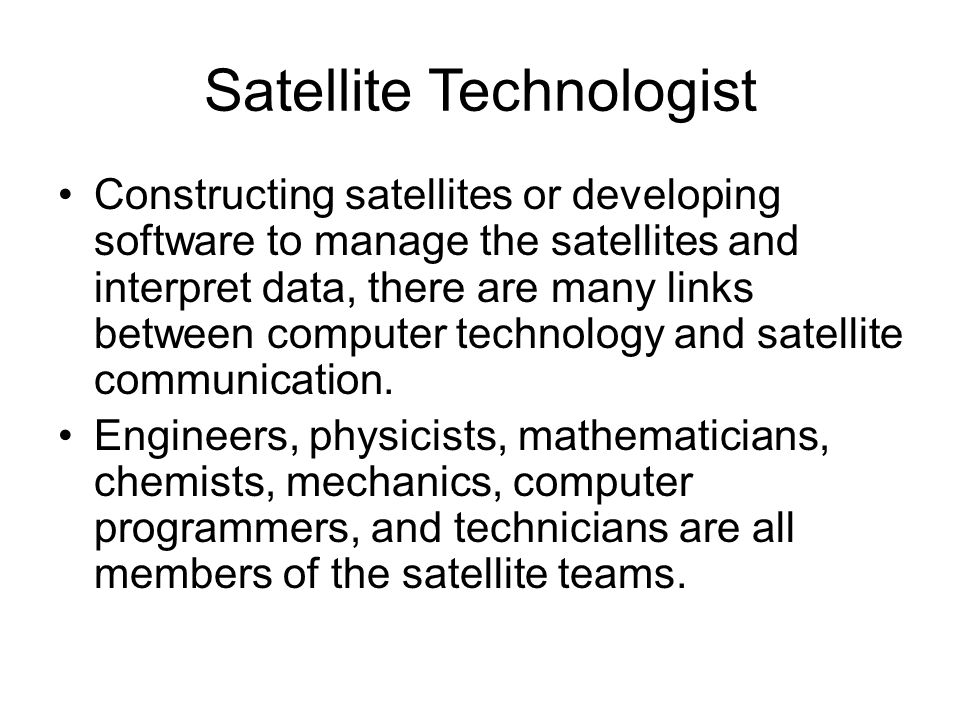 Satellite Technologist

• Constructing satellites or developing software to manage the satellites and interpret data, there are many links between computer technology and satellite communication.
• Engineers, physicists, mathematicians, chemists, mechanics, computer programmers, and technicians are all members of the satellite teams.